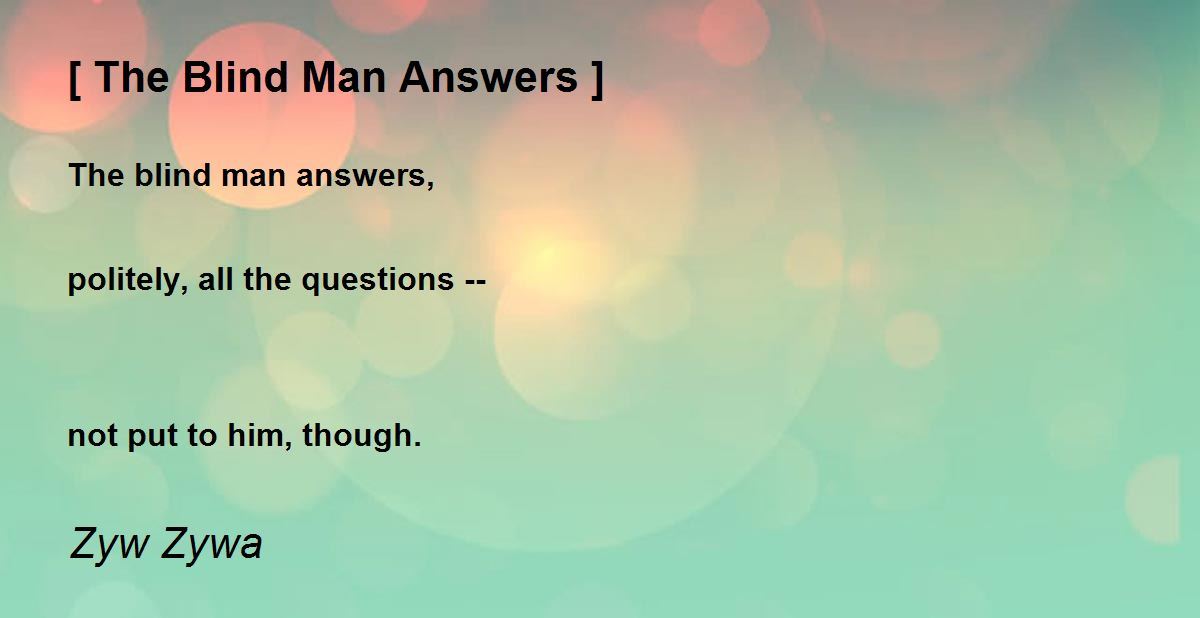 [ The Blind Man Answers ]

The blind man answers,

politely, all the questions --

not put to him, though.

Zyw Zywa